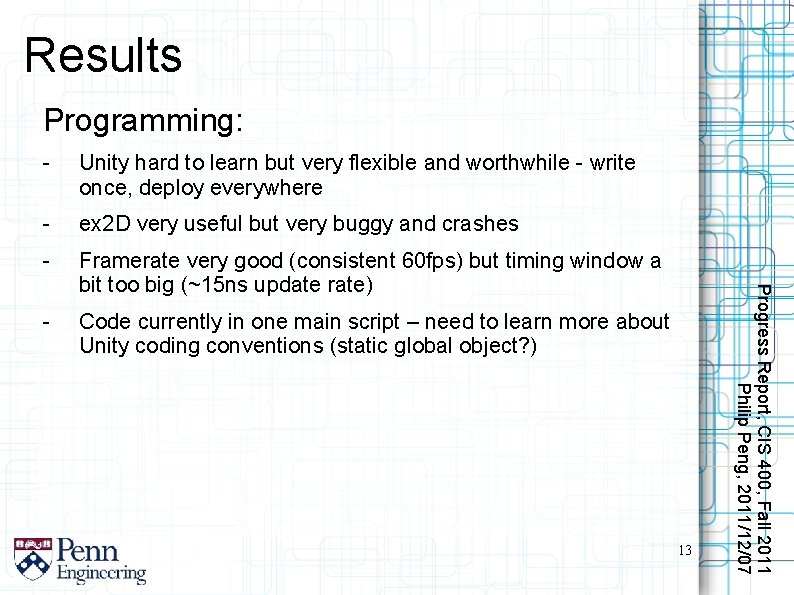 Results

Programming:

- Unity hard to learn but very flexible and worthwhile - write once, deploy everywhere
- ex2D very useful but very buggy and crashes
- Framerate very good (consistent 60fps) but timing window a bit too big (~15ns update rate)
- Code currently in one main script – need to learn more about Unity coding conventions (static global object?)

Progress Report, CIS 400, Fall 2011
Philip Peng, 2011/12/07

Penn Engineering

13